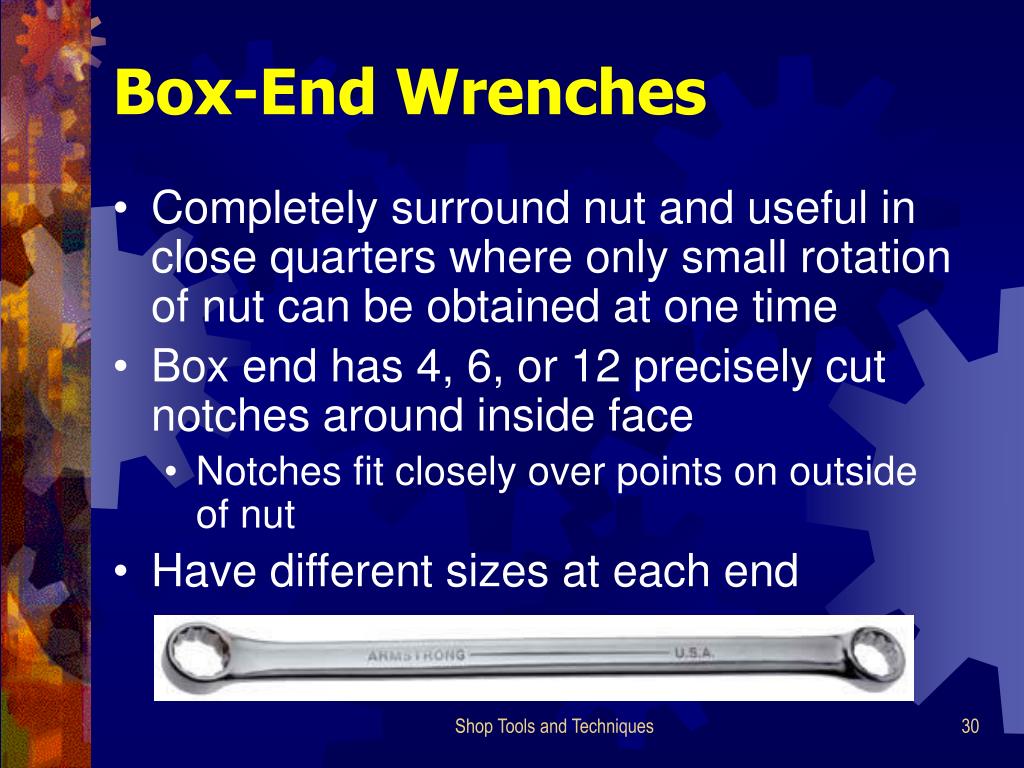 Box-End Wrenches

• Completely surround nut and useful in close quarters where only small rotation of nut can be obtained at one time
• Box end has 4, 6, or 12 precisely cut notches around inside face
  • Notches fit closely over points on outside of nut
• Have different sizes at each end

ARMSTRONG U.S.A.

Shop Tools and Techniques

30